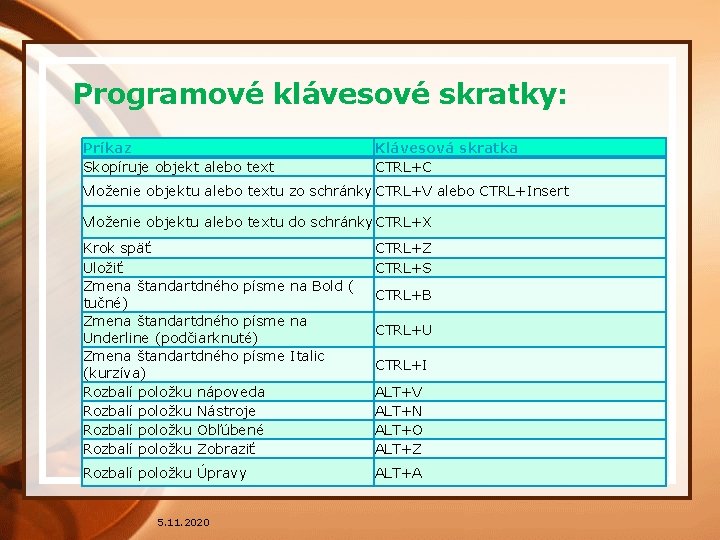 Programové klávesové skratky:

| Príkaz | Klávesová skratka |
|---|---|
| Skopíruje objekt alebo text | CTRL+C |
| Moženie objektu alebo textu zo schránky | CTRL+V alebo CTRL+Insert |
| Moženie objektu alebo textu do schránky | CTRL+X |
| Krok späť | CTRL+Z |
| Uložiť | CTRL+S |
| Zmena štandartdného písme na Bold ( tučné) | CTRL+B |
| Zmena štandartdného písme na Underline (podčiarknuté) | CTRL+U |
| Zmena štandartdného písme Italic (kurzíva) | CTRL+I |
| Rozbalí položku nápoveda | ALT+V |
| Rozbalí položku Nástroje | ALT+N |
| Rozbalí položku Obľúbené | ALT+O |
| Rozbalí položku Zobraziť | ALT+Z |
| Rozbalí položku Úpravy | ALT+A |

5.11.2020